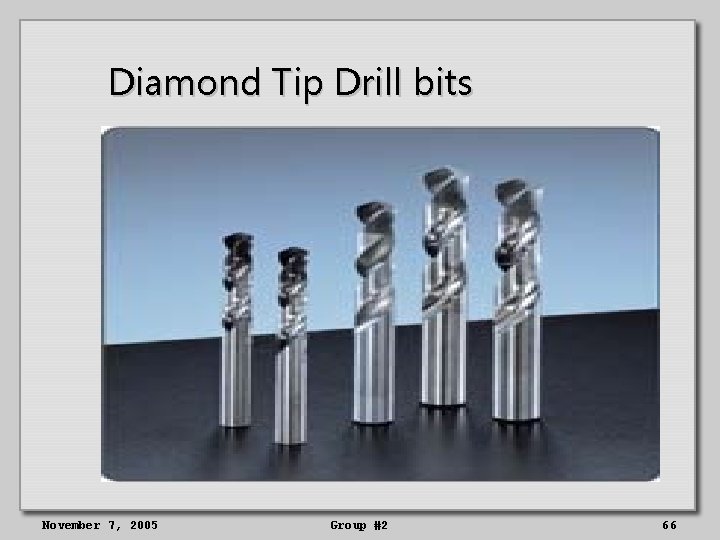 Diamond Tip Drill bits

November 7, 2005

Group #2

66